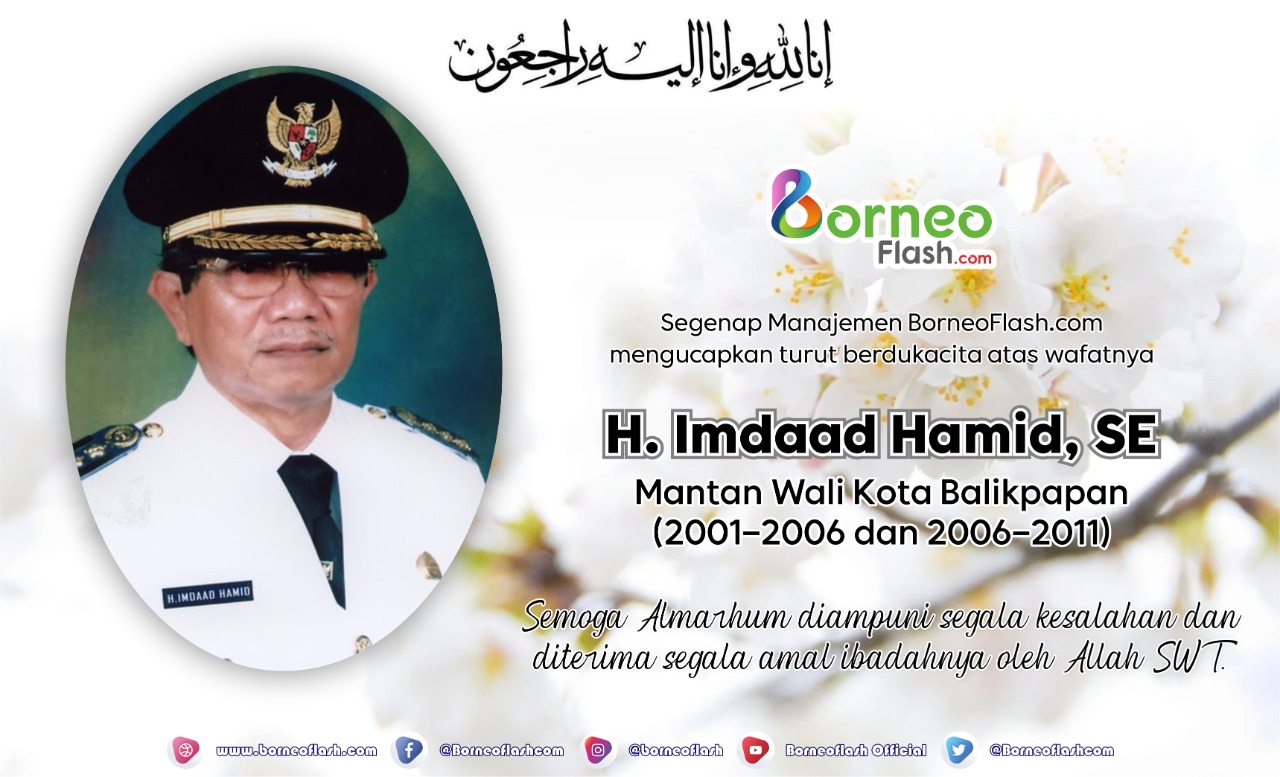 إنا لله وإنا إليه راجعون

H.IMDAAD HAMID

Borneo Flash.com

Segenap Manajemen BorneoFlash.com mengucapkan turut berdukacita atas wafatnya

H. Imdaad Hamid, SE

Mantan Wali Kota Balikpapan (2001–2006 dan 2006–2011)

Semoga Almarhum diampuni segala kesalahan dan diterima segala amal ibadahnya oleh Allah SWT.

www.borneoflash.com @Borneoflashcom @borneoflash Borneoflash Official @Borneoflashcom